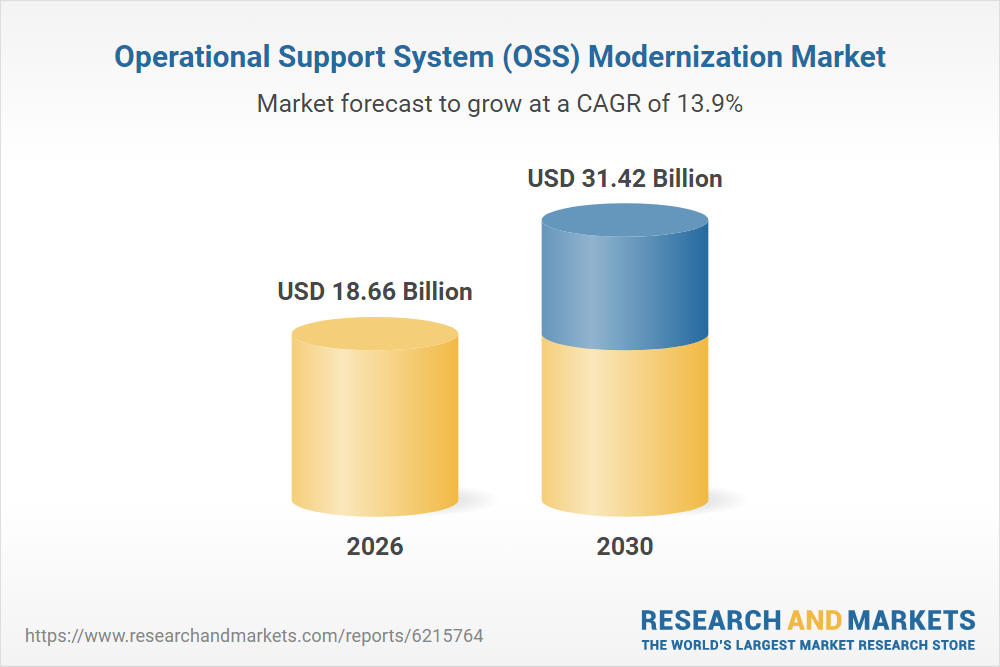 Operational Support System (OSS) Modernization Market

Market forecast to grow at a CAGR of 13.9%

USD 18.66 Billion

USD 31.42 Billion

2026

2030

https://www.researchandmarkets.com/reports/6215764

RESEARCH AND MARKETS
THE WORLD'S LARGEST MARKET RESEARCH STORE